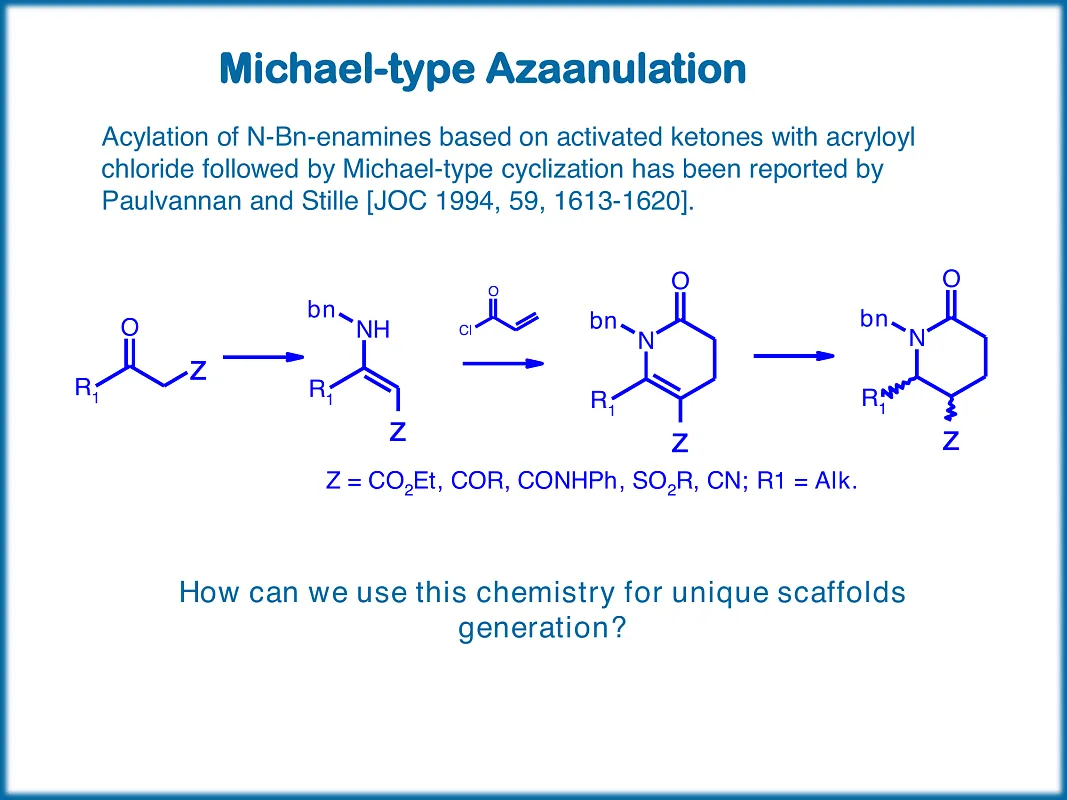 Michael-type Azaanulation

Acylation of N-Bn-enamines based on activated ketones with acryloyl chloride followed by Michael-type cyclization has been reported by Paulvannan and Stille [JOC 1994, 59, 1613-1620].

O
$R_1$
Z

bn
NH
$R_1$
Z

O
Cl

O
bn
N
$R_1$
Z

O
bn
N
$R_1$
Z

Z = $CO_2Et$, COR, CONHPh, $SO_2R$, CN; R1 = Alk.

How can we use this chemistry for unique scaffolds generation?